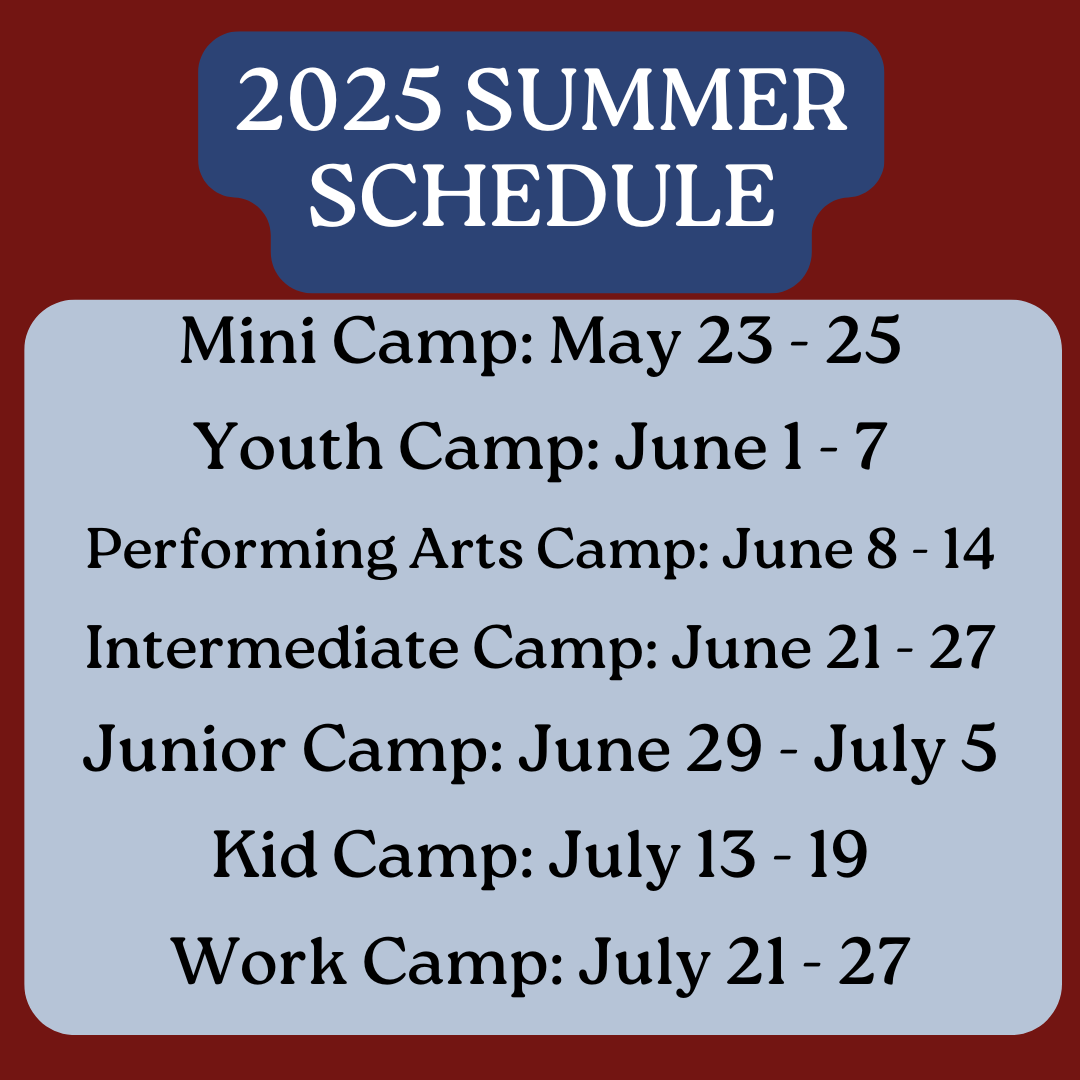 2025 SUMMER SCHEDULE

Mini Camp: May 23 - 25
Youth Camp: June 1 - 7
Performing Arts Camp: June 8 - 14
Intermediate Camp: June 21 - 27
Junior Camp: June 29 - July 5
Kid Camp: July 13 - 19
Work Camp: July 21 - 27